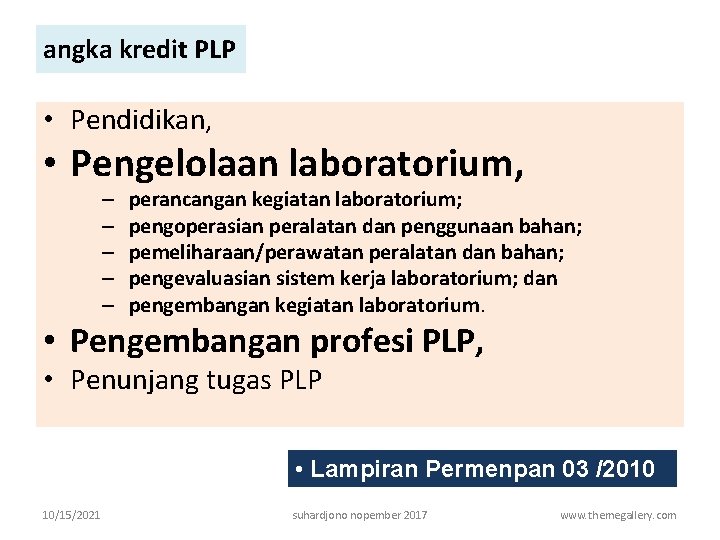 angka kredit PLP

• Pendidikan,
• Pengelolaan laboratorium,
– perancangan kegiatan laboratorium;
– pengoperasian peralatan dan penggunaan bahan;
– pemeliharaan/perawatan peralatan dan bahan;
– pengevaluasian sistem kerja laboratorium; dan
– pengembangan kegiatan laboratorium.
• Pengembangan profesi PLP,
• Penunjang tugas PLP

• Lampiran Permenpan 03 /2010

10/15/2021 suhardjono nopember 2017 www.themegallery.com